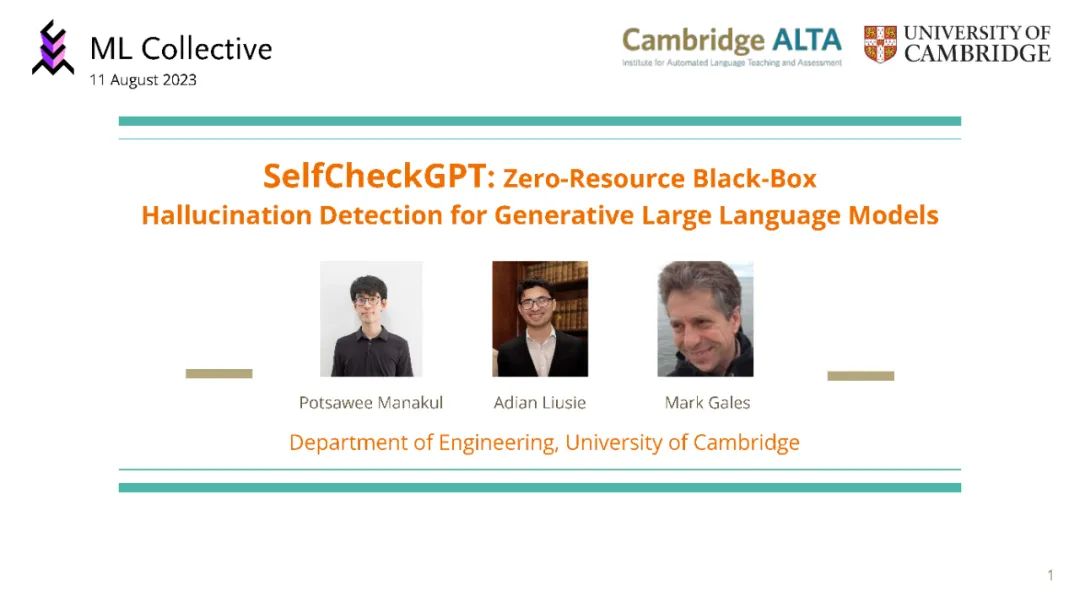 ML Collective
11 August 2023

Cambridge ALTA
Institute for Automated Language Teaching and Assessment

UNIVERSITY OF CAMBRIDGE

SelfCheckGPT: Zero-Resource Black-Box Hallucination Detection for Generative Large Language Models

Potsawee Manakul

Adian Liusie

Mark Gales

Department of Engineering, University of Cambridge

1